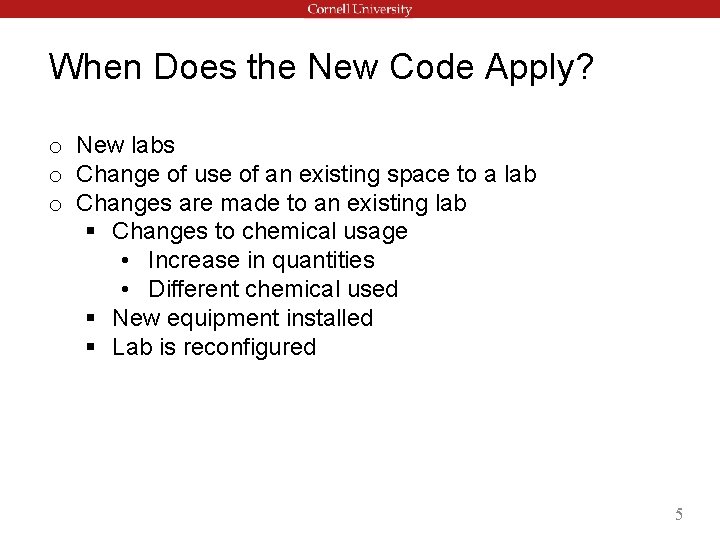 Cornell University

When Does the New Code Apply?

o New labs
o Change of use of an existing space to a lab
o Changes are made to an existing lab
▪ Changes to chemical usage
• Increase in quantities
• Different chemical used
▪ New equipment installed
▪ Lab is reconfigured

5